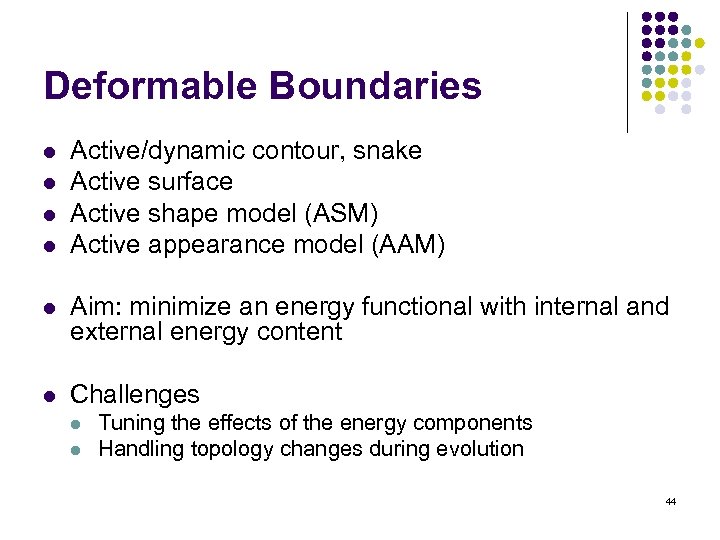 Deformable Boundaries

- Active/dynamic contour, snake
- Active surface
- Active shape model (ASM)
- Active appearance model (AAM)

- Aim: minimize an energy functional with internal and external energy content

- Challenges
  - Tuning the effects of the energy components
  - Handling topology changes during evolution

44